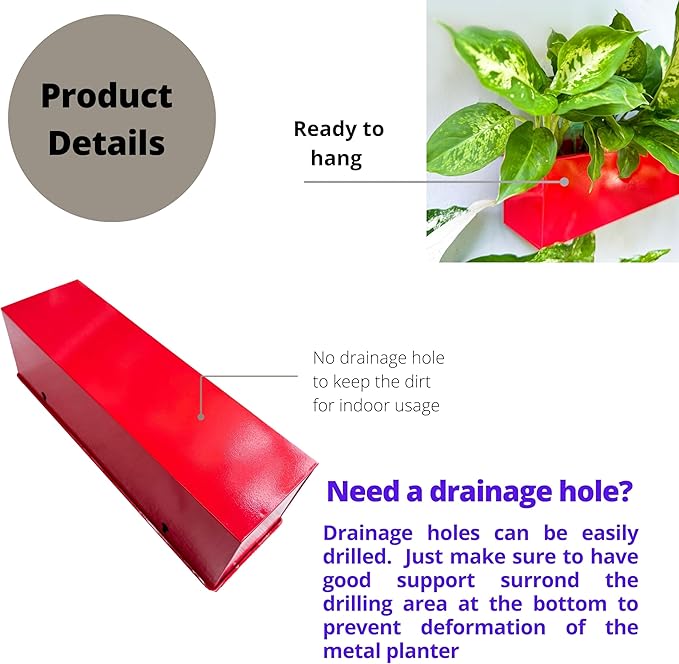 Product Details

Ready to hang

No drainage hole to keep the dirt for indoor usage

Need a drainage hole?

Drainage holes can be easily drilled. Just make sure to have good support surrond the drilling area at the bottom to prevent deformation of the metal planter